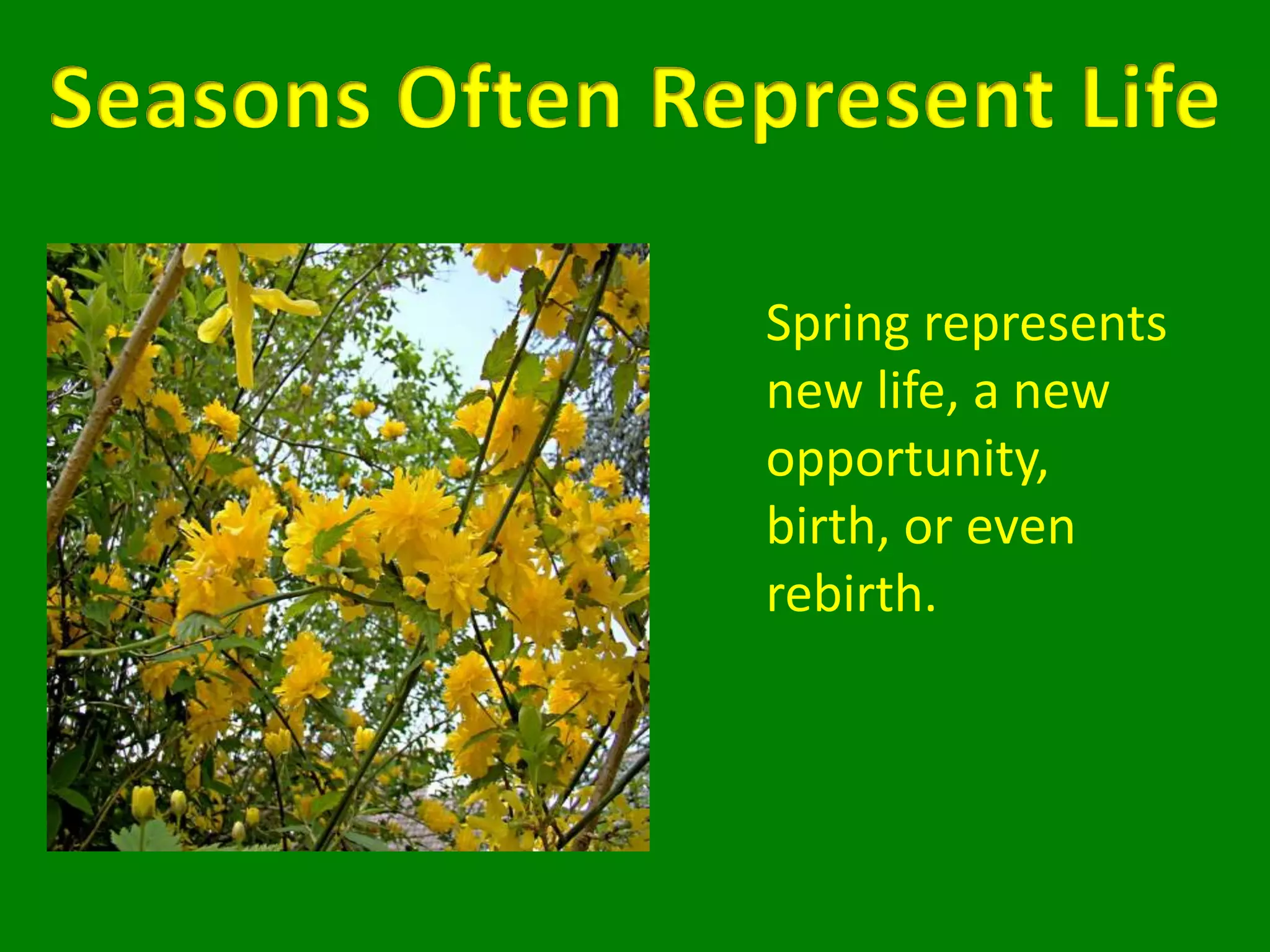 Seasons Often Represent Life

Spring represents new life, a new opportunity, birth, or even rebirth.